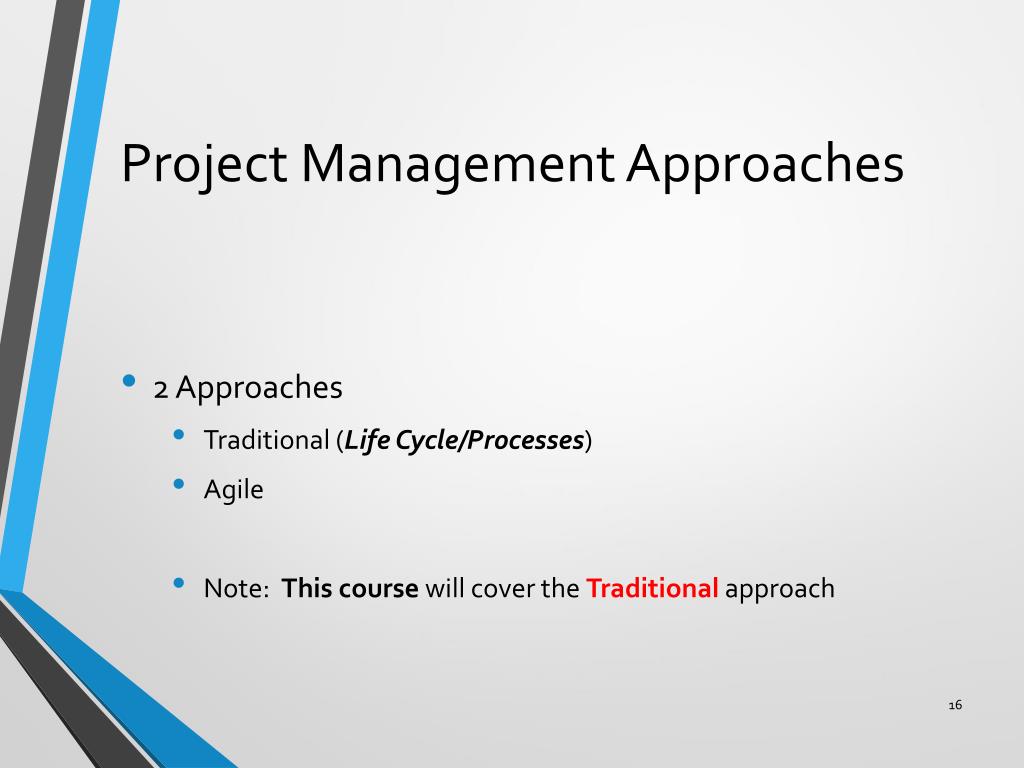 Project Management Approaches

• 2 Approaches
  • Traditional (Life Cycle/Processes)
  • Agile

  • Note: This course will cover the Traditional approach

16